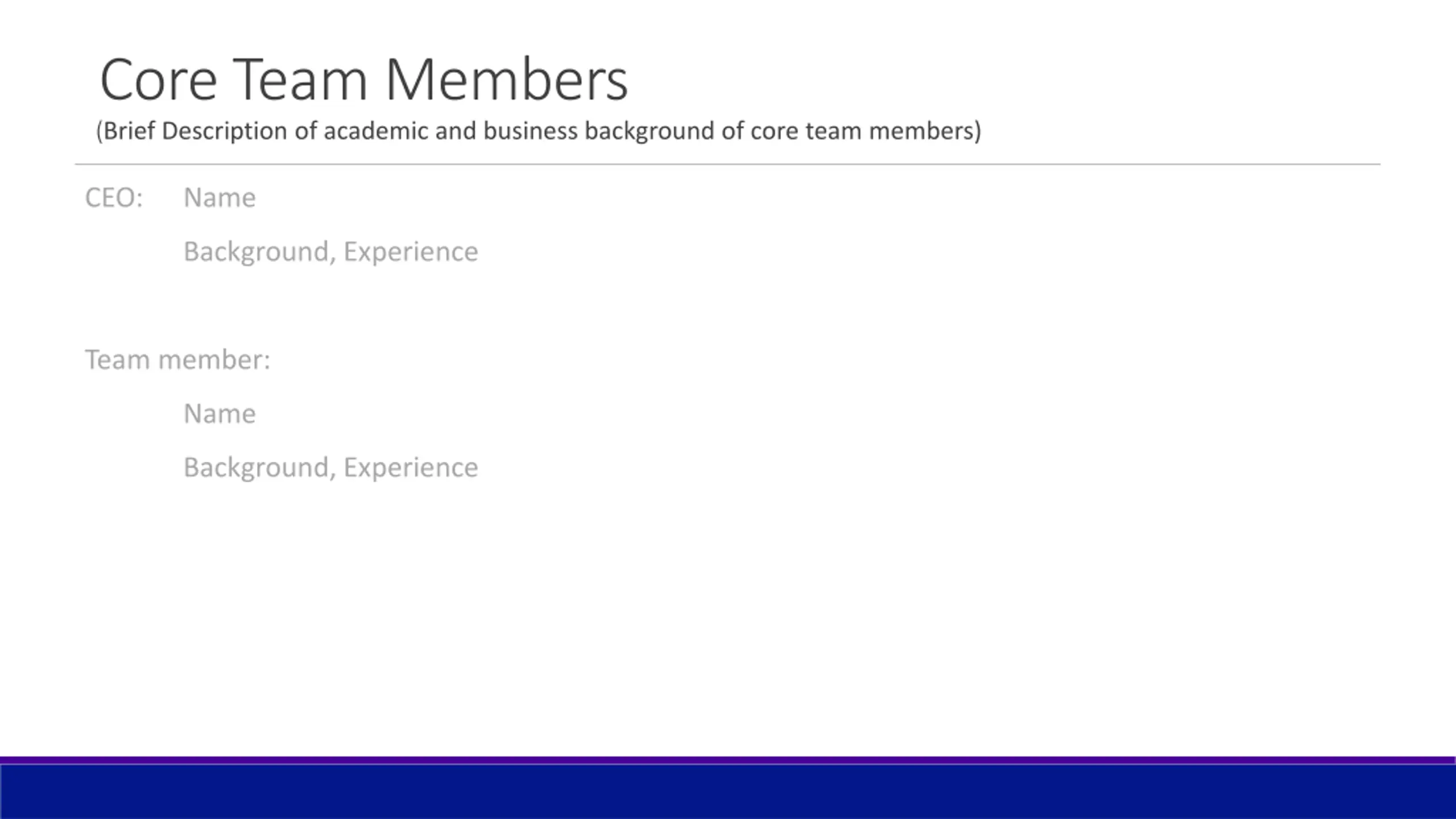 Core Team Members
(Brief Description of academic and business background of core team members)

CEO: Name

Background, Experience

Team member:

Name

Background, Experience